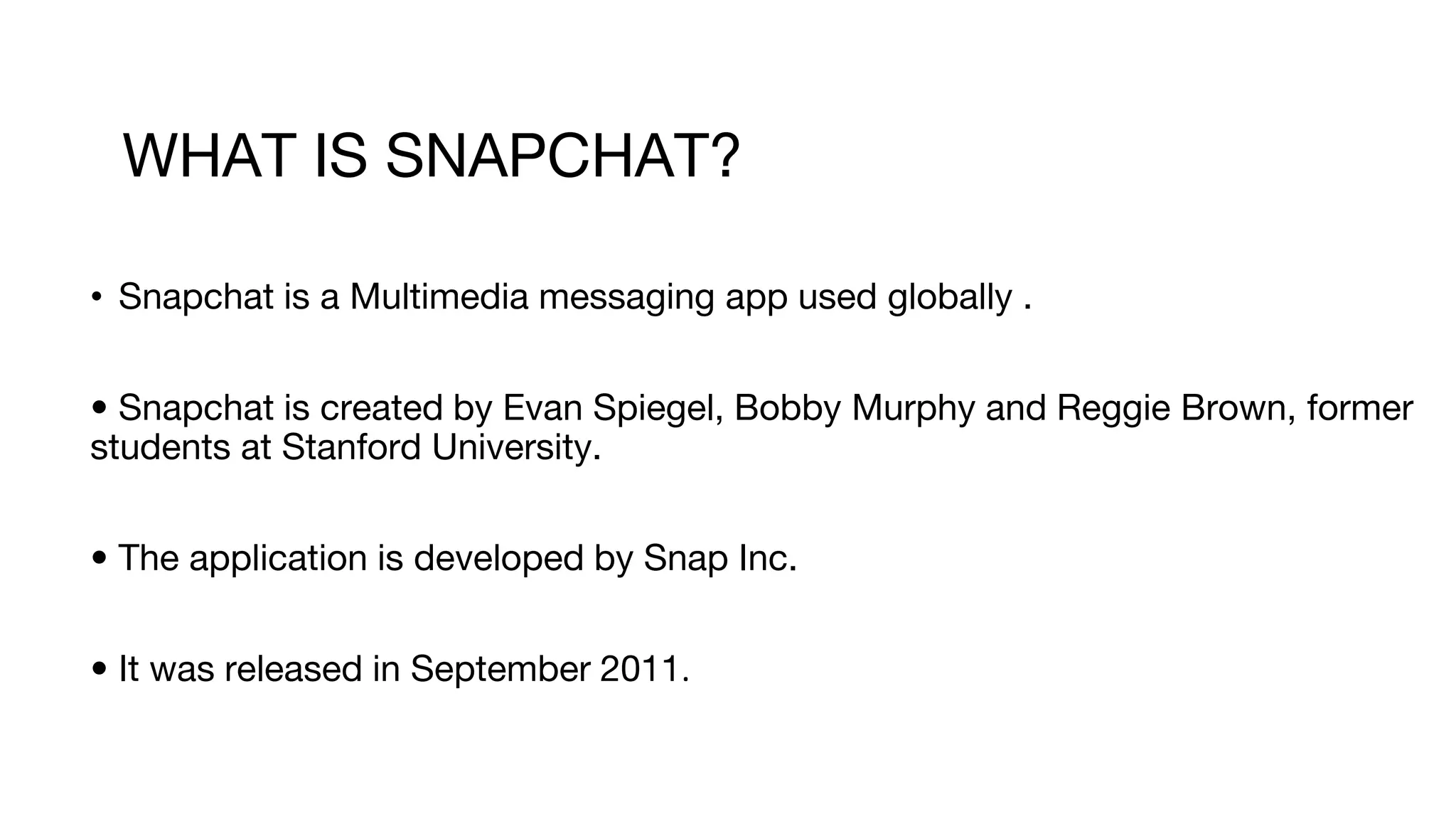 WHAT IS SNAPCHAT?

• Snapchat is a Multimedia messaging app used globally .

• Snapchat is created by Evan Spiegel, Bobby Murphy and Reggie Brown, former students at Stanford University.

• The application is developed by Snap Inc.

• It was released in September 2011.